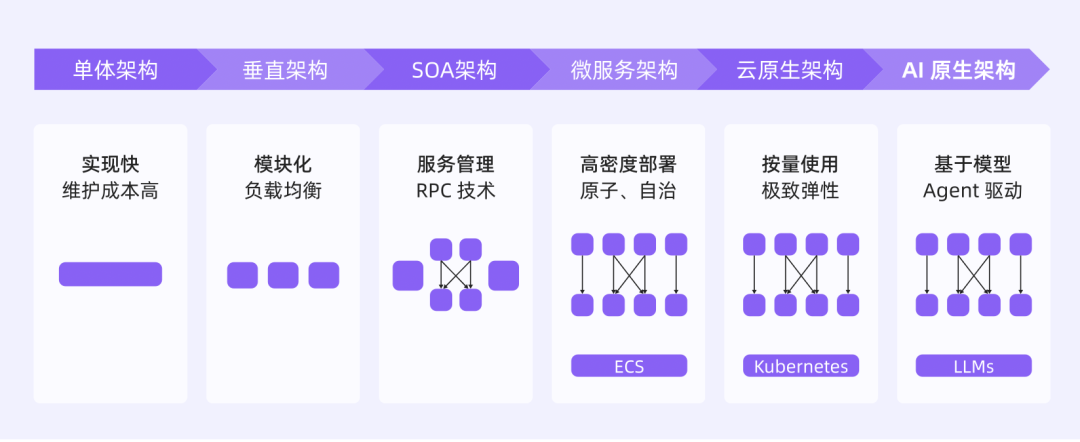 单体架构 垂直架构 SOA架构 微服务架构 云原生架构 AI 原生架构

实现快
维护成本高

模块化
负载均衡

服务管理
RPC 技术

高密度部署
原子、自治

ECS

按量使用
极致弹性

Kubernetes

基于模型
Agent 驱动

LLMs